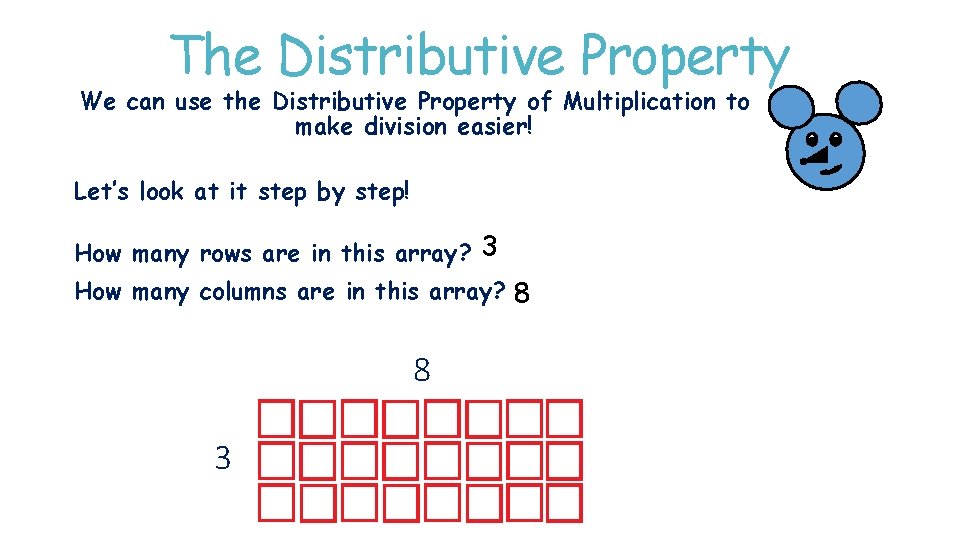 The Distributive Property

We can use the Distributive Property of Multiplication to make division easier!

Let's look at it step by step!

How many rows are in this array? 3

How many columns are in this array? 8

8

3